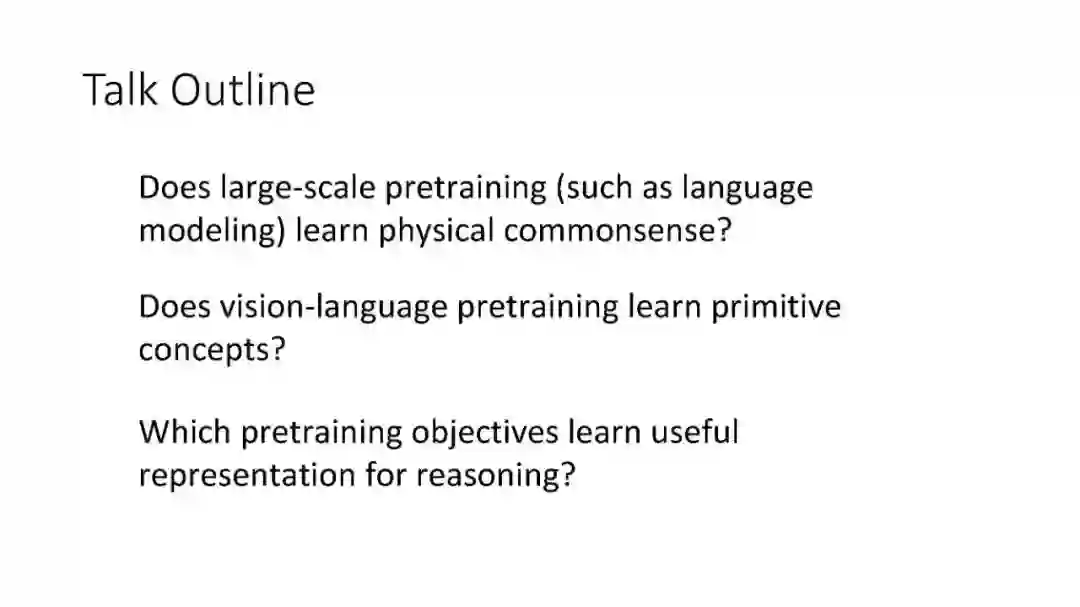 Talk Outline

Does large-scale pretraining (such as language modeling) learn physical commonsense?

Does vision-language pretraining learn primitive concepts?

Which pretraining objectives learn useful representation for reasoning?